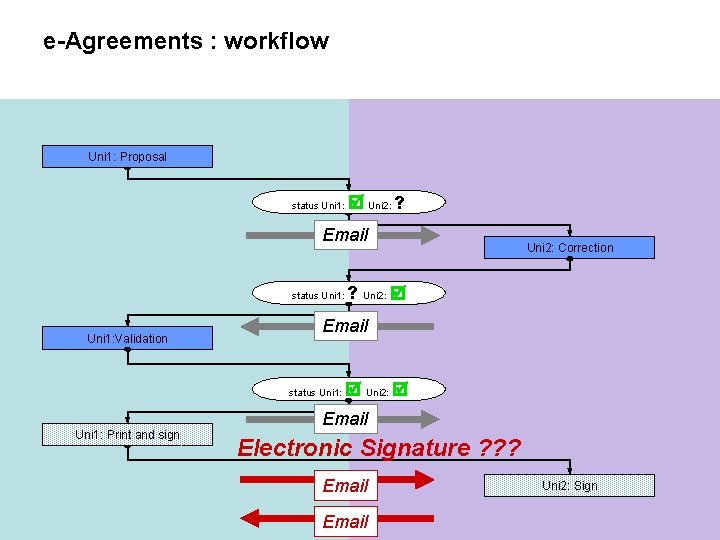 e-Agreements : workflow

Uni1: Proposal

status Uni1: ☑ Uni2: ?

Email

Uni2: Correction

status Uni1: ? Uni2: ☑

Email

Uni1:Validation

status Uni1: ☑ Uni2: ☑

Email

Uni1: Print and sign

Electronic Signature ???

Email

Uni2: Sign

Email